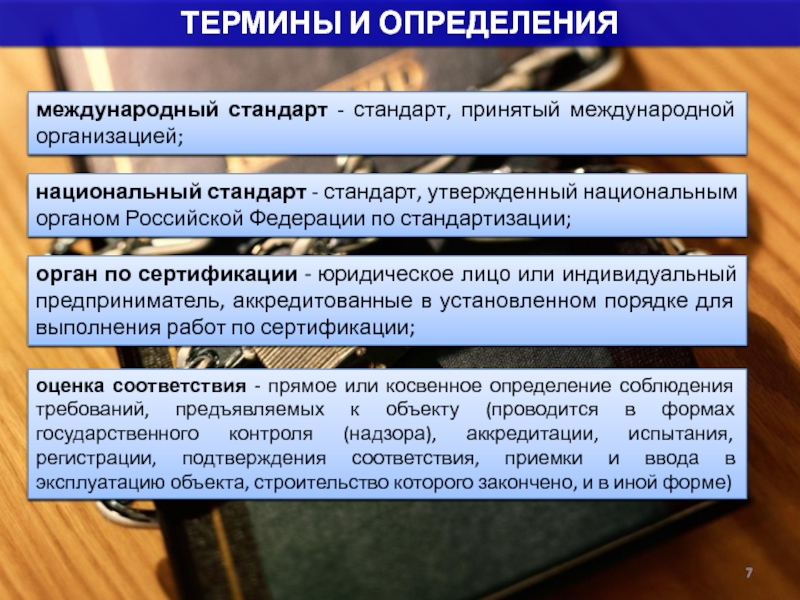 ТЕРМИНЫ И ОПРЕДЕЛЕНИЯ

международный стандарт - стандарт, принятый международной организацией;

национальный стандарт - стандарт, утвержденный национальным органом Российской Федерации по стандартизации;

орган по сертификации - юридическое лицо или индивидуальный предприниматель, аккредитованные в установленном порядке для выполнения работ по сертификации;

оценка соответствия - прямое или косвенное определение соблюдения требований, предъявляемых к объекту (проводится в формах государственного контроля (надзора), аккредитации, испытания, регистрации, подтверждения соответствия, приемки и ввода в эксплуатацию объекта, строительство которого закончено, и в иной форме)

7